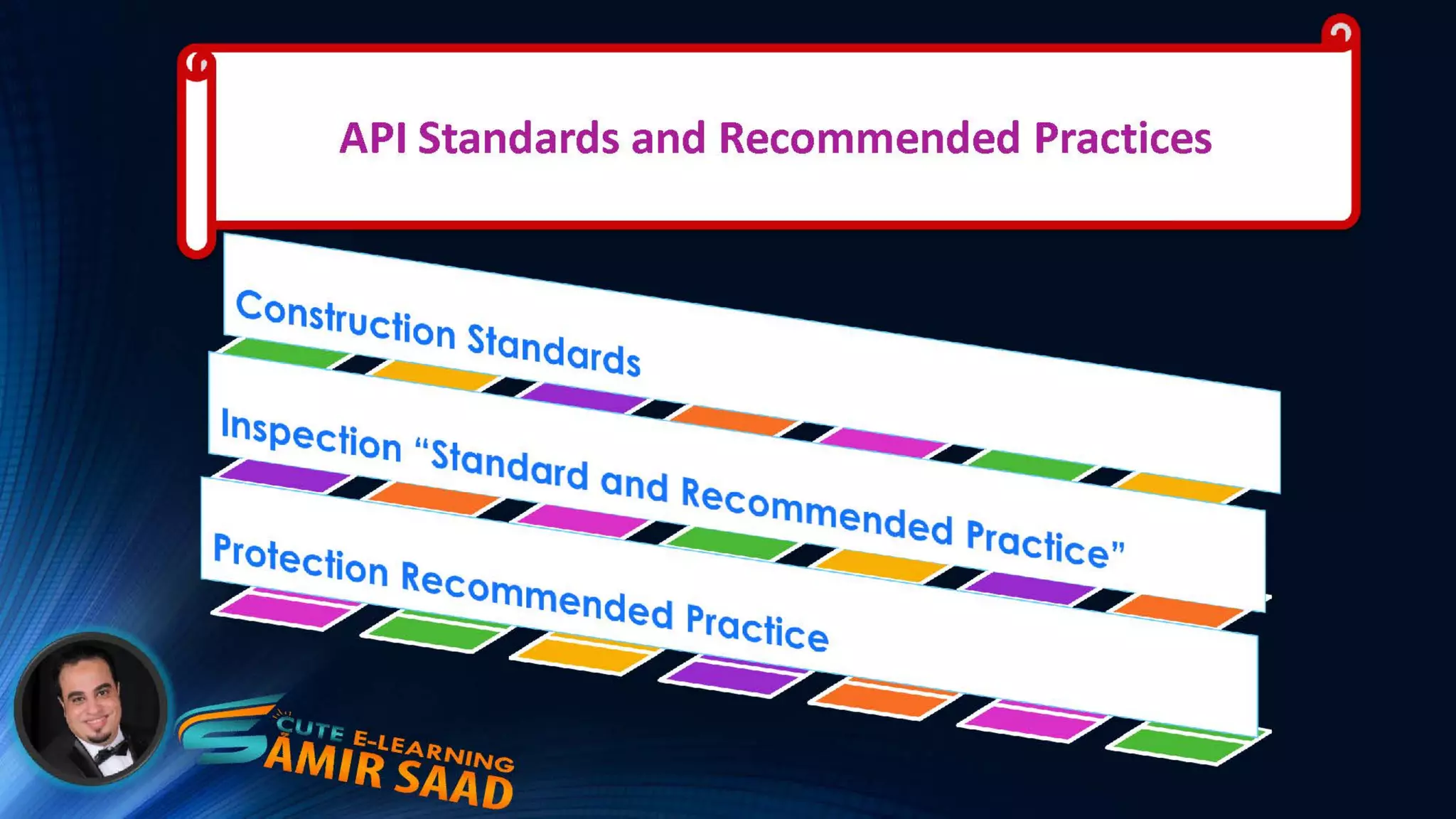 API Standards and Recommended Practices

Construction Standards

Inspection “Standard and Recommended Practice”

Protection Recommended Practice

CUTE E-LEARNING
SAMIR SAAD